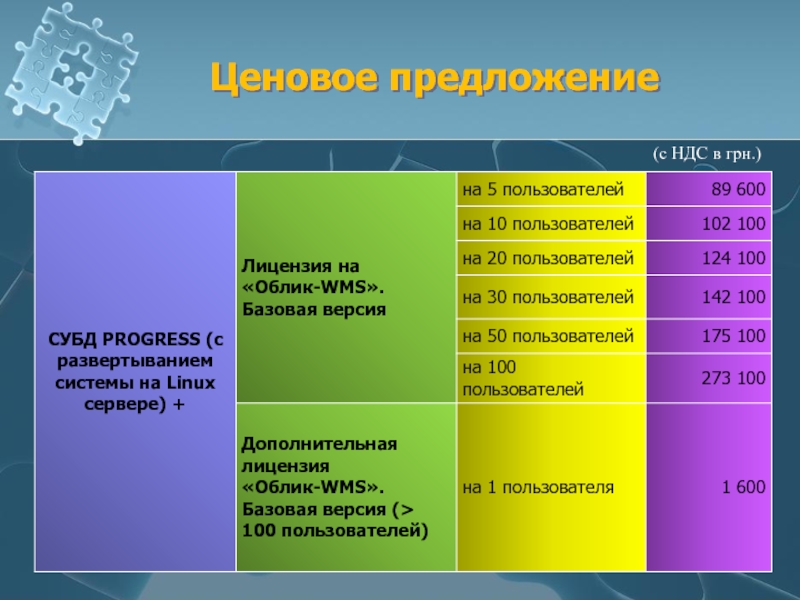 Ценовое предложение

(с НДС в грн.)

| | | | |
|---|---|---|---|
| СУБД PROGRESS (с развертыванием системы на Linux сервере) + | Лицензия на «Облик-WMS». Базовая версия | на 5 пользователей | 89 600 |
| | | на 10 пользователей | 102 100 |
| | | на 20 пользователей | 124 100 |
| | | на 30 пользователей | 142 100 |
| | | на 50 пользователей | 175 100 |
| | | на 100 пользователей | 273 100 |
| | Дополнительная лицензия «Облик-WMS». Базовая версия (> 100 пользователей) | на 1 пользователя | 1 600 |